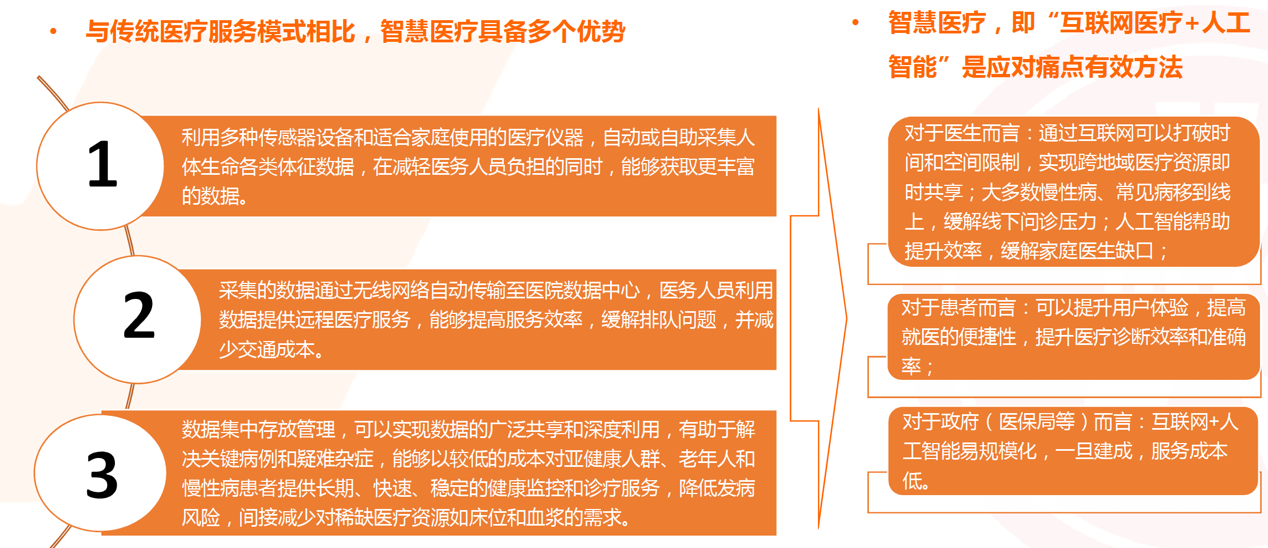 • 与传统医疗服务模式相比，智慧医疗具备多个优势

1

利用多种传感器设备和适合家庭使用的医疗仪器，自动或自助采集人体生命各类体征数据，在减轻医务人员负担的同时，能够获取更丰富的数据。

2

采集的数据通过无线网络自动传输至医院数据中心，医务人员利用数据提供远程医疗服务，能够提高服务效率，缓解排队问题，并减少交通成本。

3

数据集中存放管理，可以实现数据的广泛共享和深度利用，有助于解决关键病例和疑难杂症，能够以较低的成本对亚健康人群、老年人和慢性病患者提供长期、快速、稳定的健康监控和诊疗服务，降低发病风险，间接减少对稀缺医疗资源如床位和血浆的需求。

• 智慧医疗，即“互联网医疗+人工智能”是应对痛点有效方法

对于医生而言：通过互联网可以打破时间和空间限制，实现跨地域医疗资源即时共享；大多数慢性病、常见病移到线上，缓解线下问诊压力；人工智能帮助提升效率，缓解家庭医生缺口；

对于患者而言：可以提升用户体验，提高就医的便捷性，提升医疗诊断效率和准确率；

对于政府（医保局等）而言：互联网+人工智能易规模化，一旦建成，服务成本低。